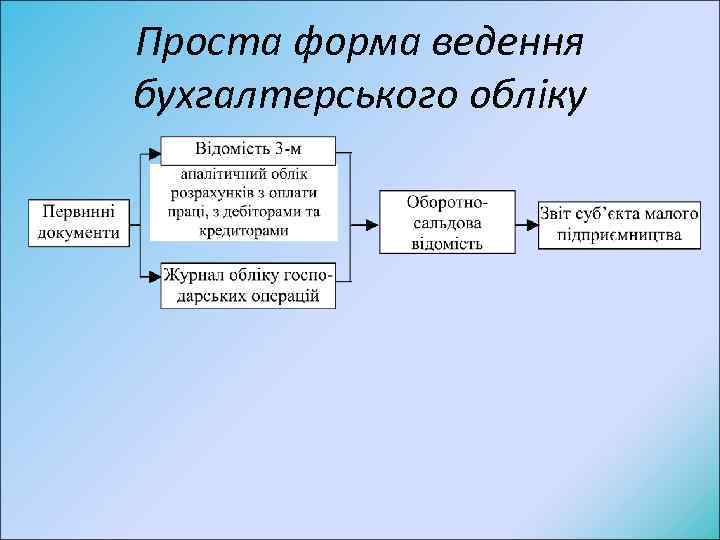 Проста форма ведення бухгалтерського обліку

Первинні документи

Відомість 3-м

аналітичний облік розрахунків з оплати праці, з дебіторами та кредиторами

Журнал обліку господарських операцій

Оборотно-сальдова відомість

Звіт суб'єкта малого підприємництва